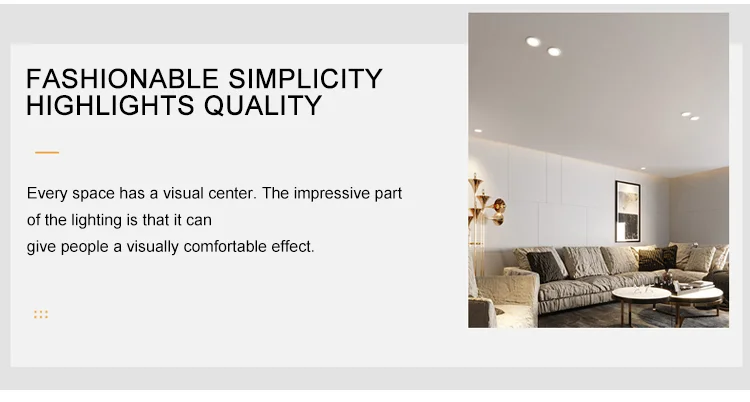 FASHIONABLE SIMPLICITY
HIGHLIGHTS QUALITY

Every space has a visual center. The impressive part of the lighting is that it can
give people a visually comfortable effect.